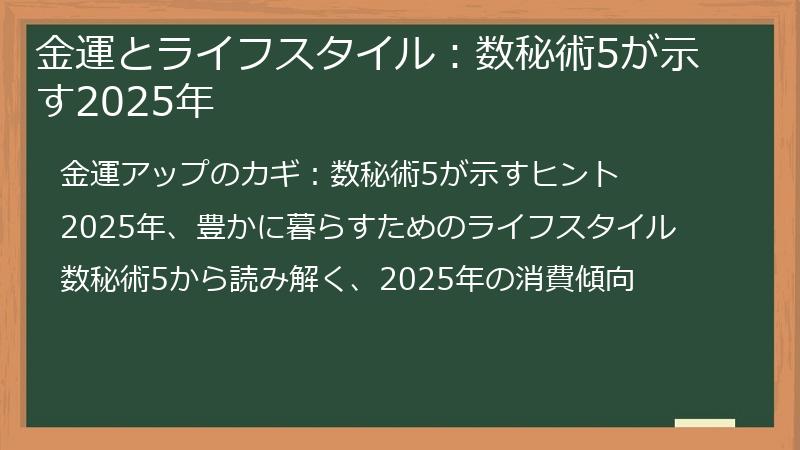 金運とライフスタイル：数秘術5が示す2025年

金運アップのカギ：数秘術5が示すヒント

2025年、豊かに暮らすためのライフスタイル

数秘術5から読み解く、2025年の消費傾向